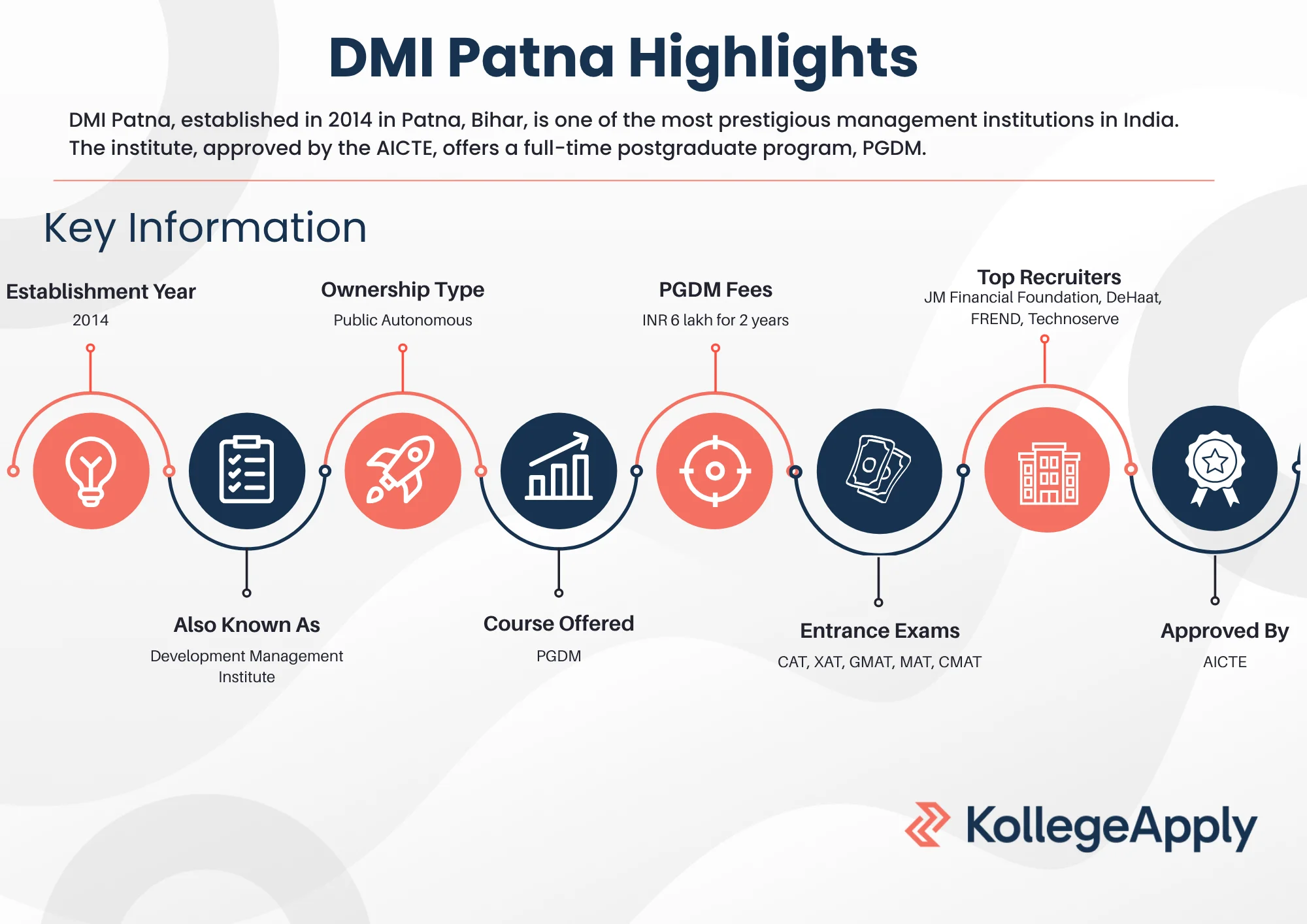 DMI Patna Highlights

DMI Patna, established in 2014 in Patna, Bihar, is one of the most prestigious management institutions in India. The institute, approved by the AICTE, offers a full-time postgraduate program, PGDM.

Key Information

Establishment Year
2014

Ownership Type
Public Autonomous

PGDM Fees
INR 6 lakh for 2 years

Top Recruiters
JM Financial Foundation, DeHaat, FREND, Technoserve

Also Known As
Development Management Institute

Course Offered
PGDM

Entrance Exams
CAT, XAT, GMAT, MAT, CMAT

Approved By
AICTE

KollegeApply